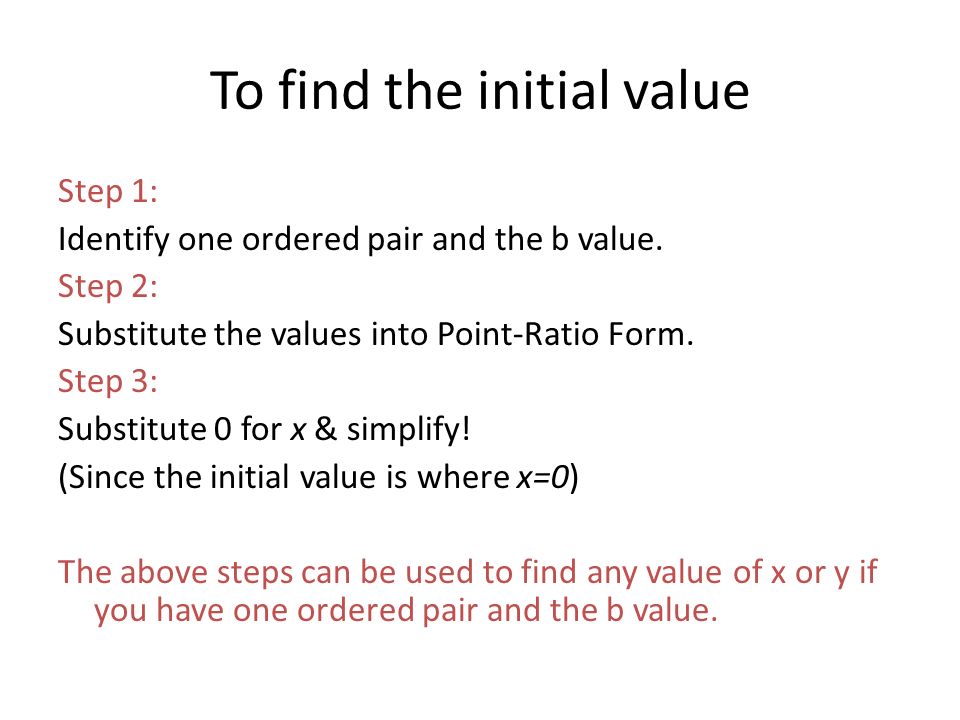 To find the initial value

Step 1:

Identify one ordered pair and the b value.

Step 2:

Substitute the values into Point-Ratio Form.

Step 3:

Substitute 0 for $x$ & simplify!

(Since the initial value is where $x=0$)

The above steps can be used to find any value of x or y if you have one ordered pair and the b value.